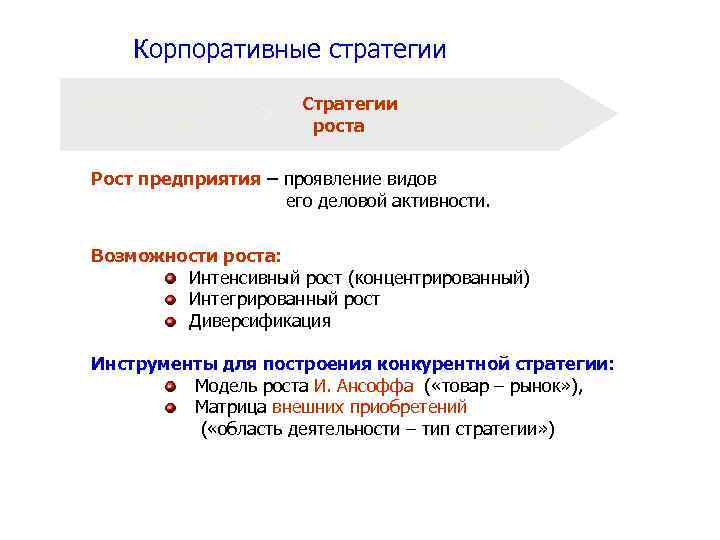 Корпоративные стратегии

Стратегии роста

Рост предприятия – проявление видов его деловой активности.

Возможности роста:
Интенсивный рост (концентрированный)
Интегрированный рост
Диверсификация

Инструменты для построения конкурентной стратегии:
Модель роста И. Ансоффа («товар – рынок»),
Матрица внешних приобретений («область деятельности – тип стратегии»)